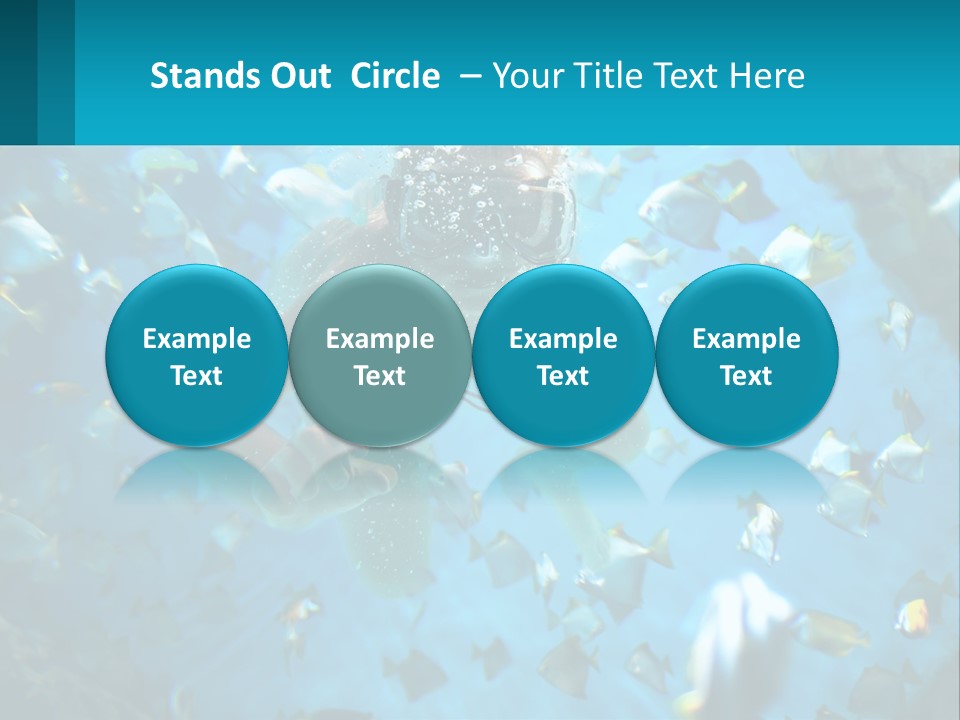 Stands Out Circle – Your Title Text Here

Example Text

Example Text

Example Text

Example Text